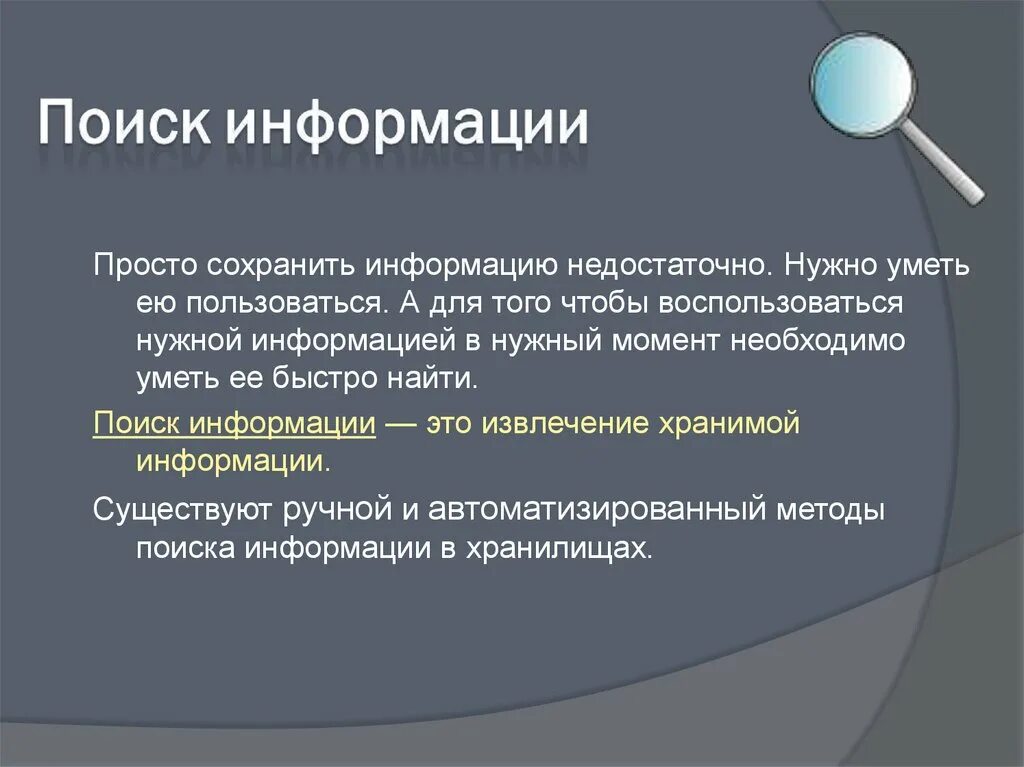 Поиск информации

Просто сохранить информацию недостаточно. Нужно уметь ею пользоваться. А для того чтобы воспользоваться нужной информацией в нужный момент необходимо уметь ее быстро найти.

Поиск информации — это извлечение хранимой информации.

Существуют ручной и автоматизированный методы поиска информации в хранилищах.